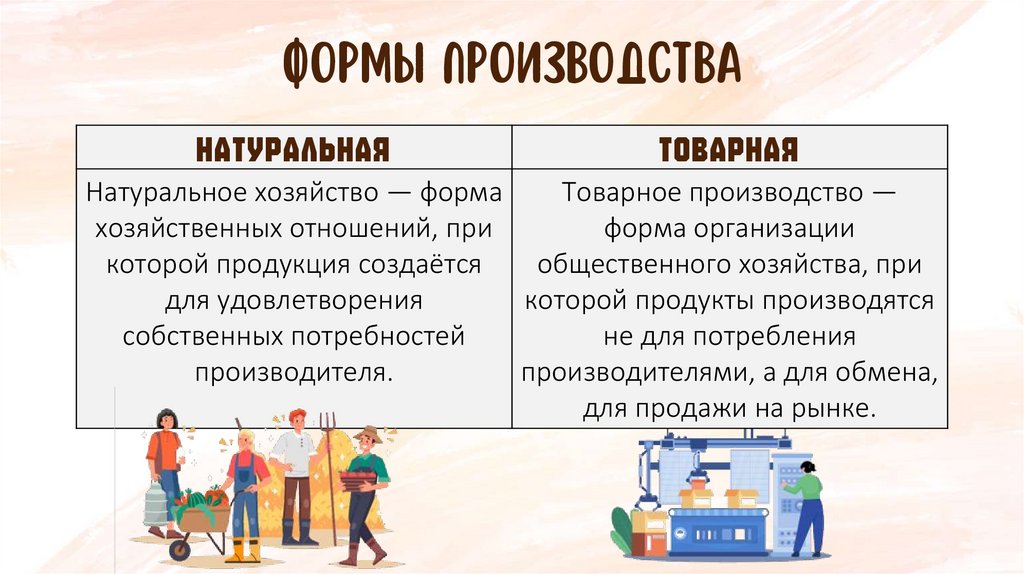 ФОРМЫ ПРОИЗВОДСТВА

| НАТУРАЛЬНАЯ | ТОВАРНАЯ |
|---|---|
| Натуральное хозяйство — форма хозяйственных отношений, при которой продукция создаётся для удовлетворения собственных потребностей производителя. | Товарное производство — форма организации общественного хозяйства, при которой продукты производятся не для потребления производителями, а для обмена, для продажи на рынке. |